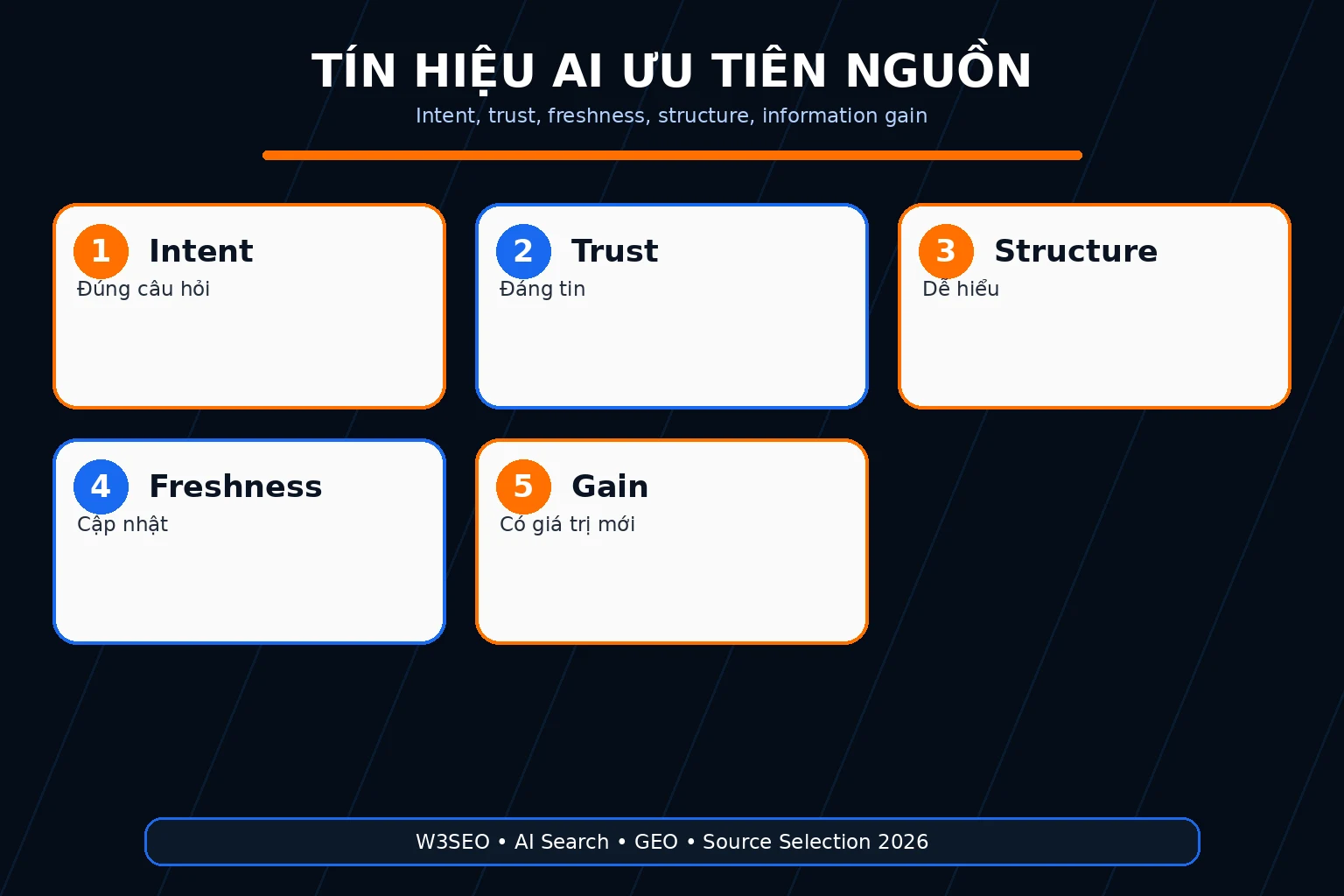 TÍN HIỆU AI ƯU TIÊN NGUỒN

Intent, trust, freshness, structure, information gain

1 Intent
Đúng câu hỏi

2 Trust
Đáng tin

3 Structure
Dễ hiểu

4 Freshness
Cập nhật

5 Gain
Có giá trị mới

W3SEO • AI Search • GEO • Source Selection 2026